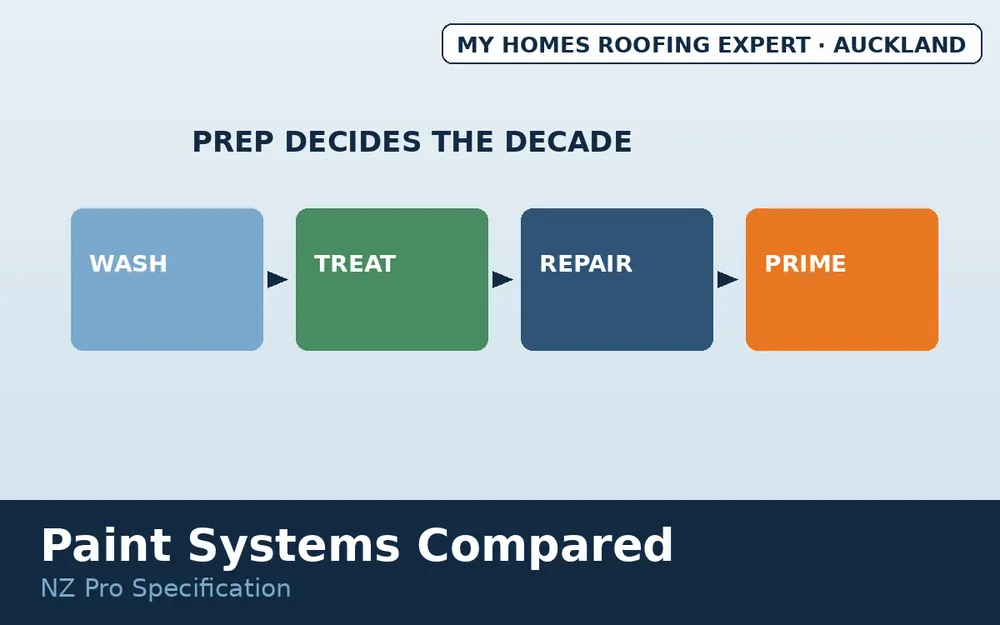 MY HOMES ROOFING EXPERT · AUCKLAND

PREP DECIDES THE DECADE

WASH

TREAT

REPAIR

PRIME

Paint Systems Compared

NZ Pro Specification